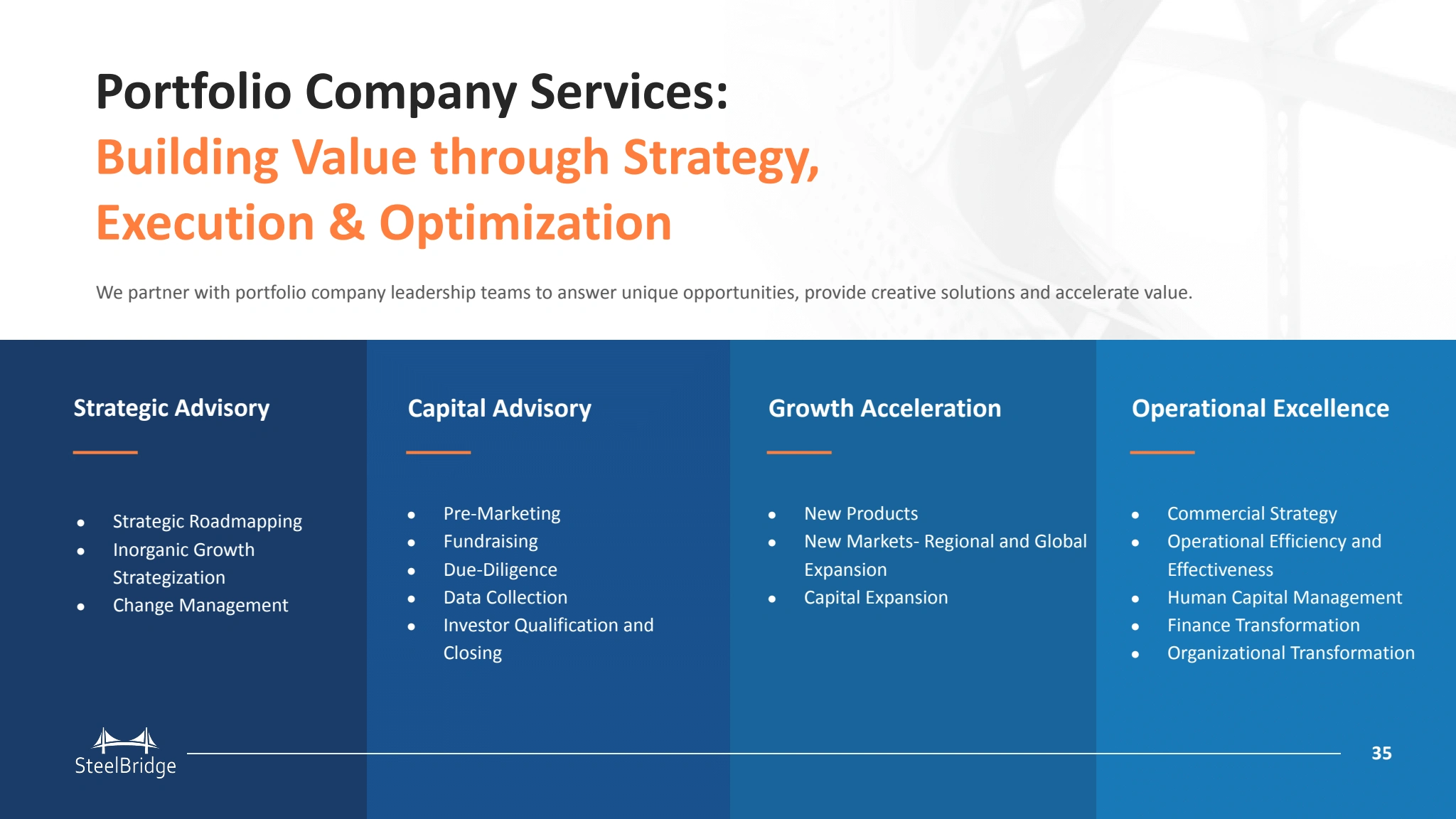 Portfolio Company Services:
Building Value through Strategy, Execution & Optimization

We partner with portfolio company leadership teams to answer unique opportunities, provide creative solutions and accelerate value.

Strategic Advisory

- Strategic Roadmapping
- Inorganic Growth Strategization
- Change Management

Capital Advisory

- Pre-Marketing
- Fundraising
- Due-Diligence
- Data Collection
- Investor Qualification and Closing

Growth Acceleration

- New Products
- New Markets- Regional and Global Expansion
- Capital Expansion

Operational Excellence

- Commercial Strategy
- Operational Efficiency and Effectiveness
- Human Capital Management
- Finance Transformation
- Organizational Transformation

SteelBridge

35